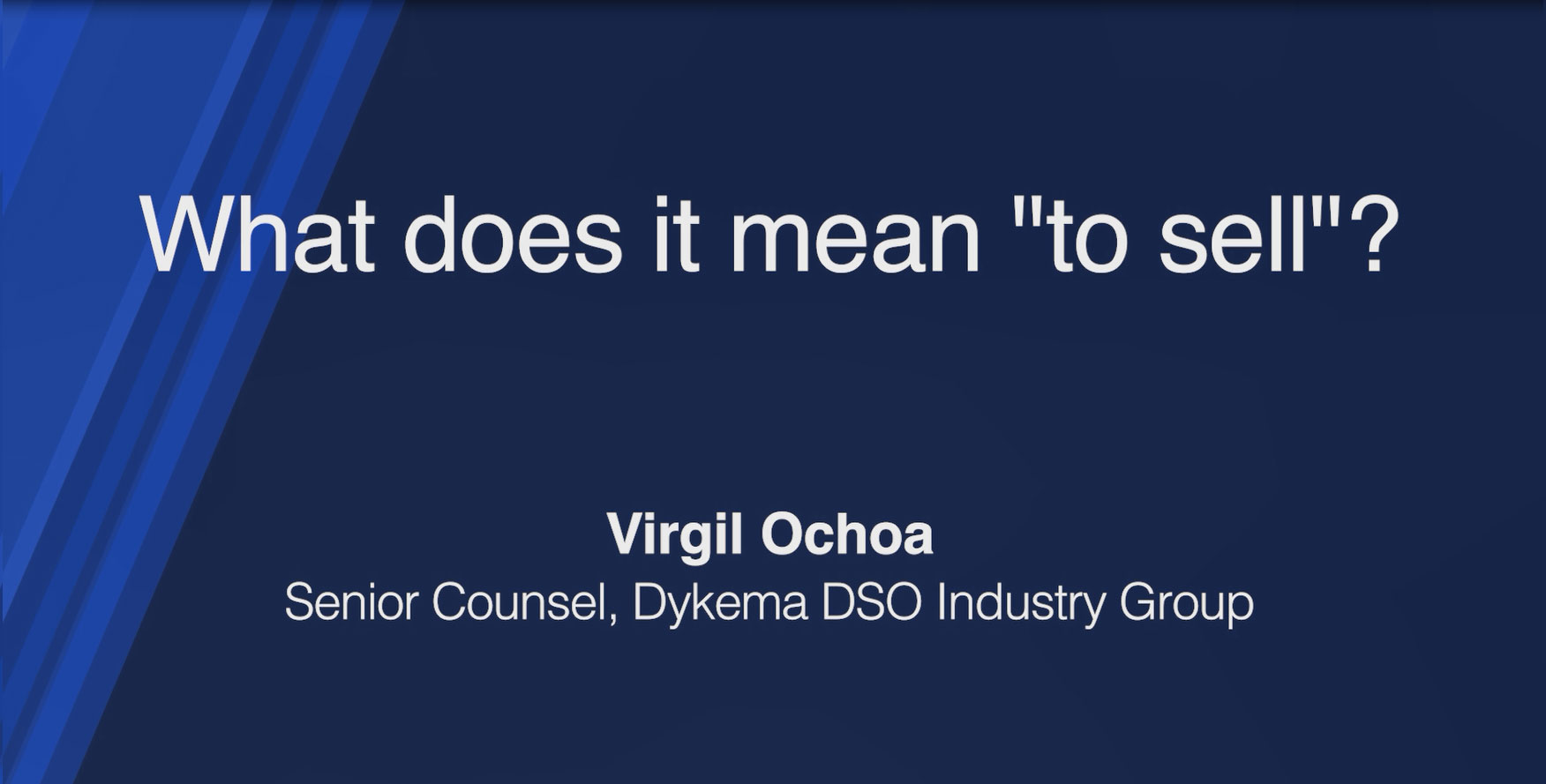 What does it mean "to sell"?

Virgil Ochoa
Senior Counsel, Dykema DSO Industry Group